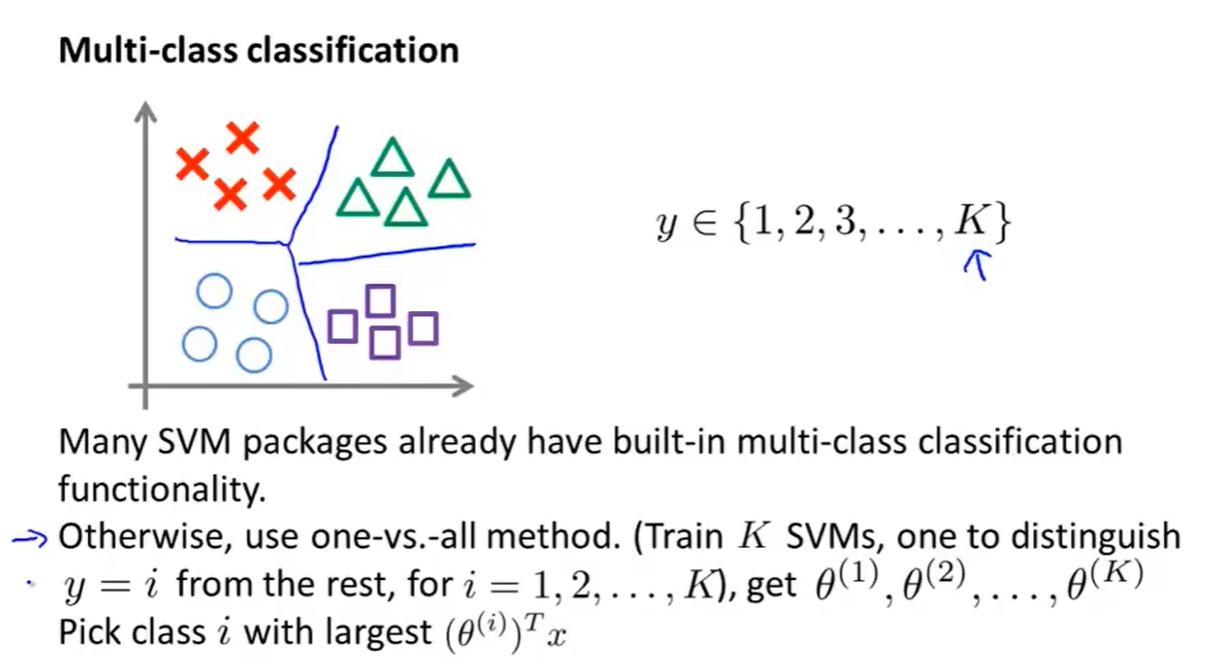 Multi-class classification

$y \in \{1, 2, 3, \ldots, K\}$

Many SVM packages already have built-in multi-class classification functionality.

Otherwise, use one-vs.-all method. (Train $K$ SVMs, one to distinguish $y = i$ from the rest, for $i = 1, 2, \ldots, K$), get $\theta^{(1)}, \theta^{(2)}, \ldots, \theta^{(K)}$

Pick class $i$ with largest $(\theta^{(i)})^T x$